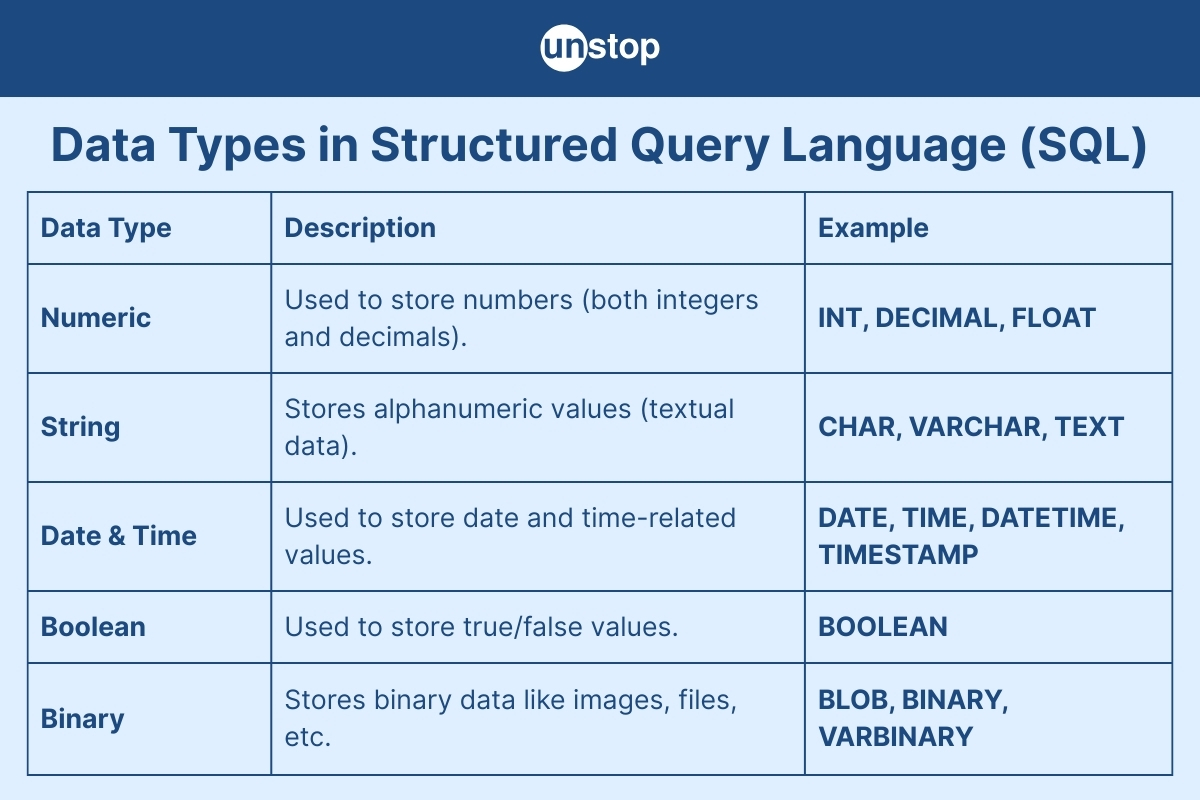 unstop

Data Types in Structured Query Language (SQL)

| Data Type | Description | Example |
|---|---|---|
| Numeric | Used to store numbers (both integers and decimals). | INT, DECIMAL, FLOAT |
| String | Stores alphanumeric values (textual data). | CHAR, VARCHAR, TEXT |
| Date & Time | Used to store date and time-related values. | DATE, TIME, DATETIME, TIMESTAMP |
| Boolean | Used to store true/false values. | BOOLEAN |
| Binary | Stores binary data like images, files, etc. | BLOB, BINARY, VARBINARY |